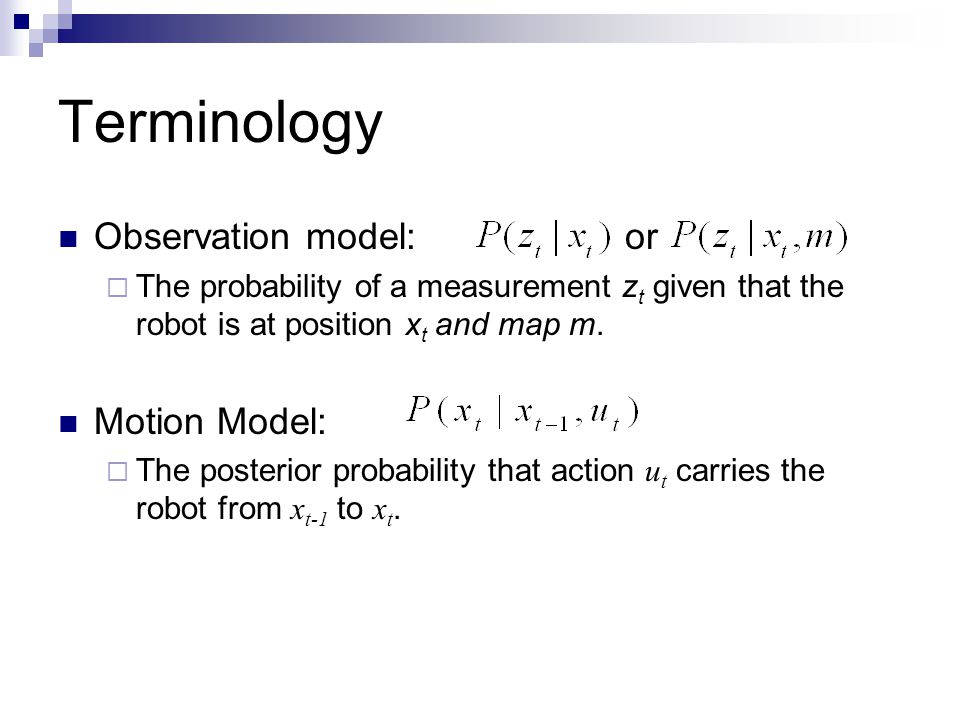 Terminology

Observation model: $P(z_t \mid x_t)$ or $P(z_t \mid x_t, m)$

The probability of a measurement $z_t$ given that the robot is at position $x_t$ and map $m$.

Motion Model: $P(x_t \mid x_{t-1}, u_t)$

The posterior probability that action $u_t$ carries the robot from $x_{t-1}$ to $x_t$.